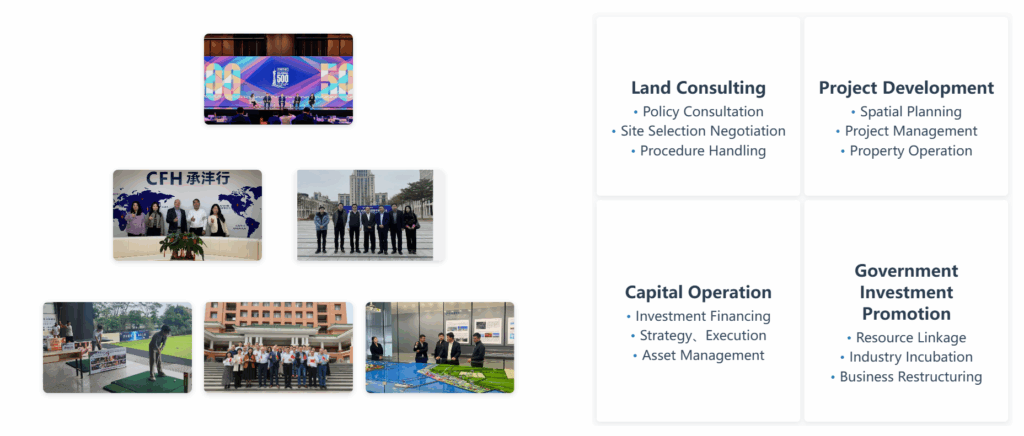 500

CFH 承沣行

Land Consulting
• Policy Consultation
• Site Selection Negotiation
• Procedure Handling

Project Development
• Spatial Planning
• Project Management
• Property Operation

Capital Operation
• Investment Financing
• Strategy、Execution
• Asset Management

Government Investment Promotion
• Resource Linkage
• Industry Incubation
• Business Restructuring